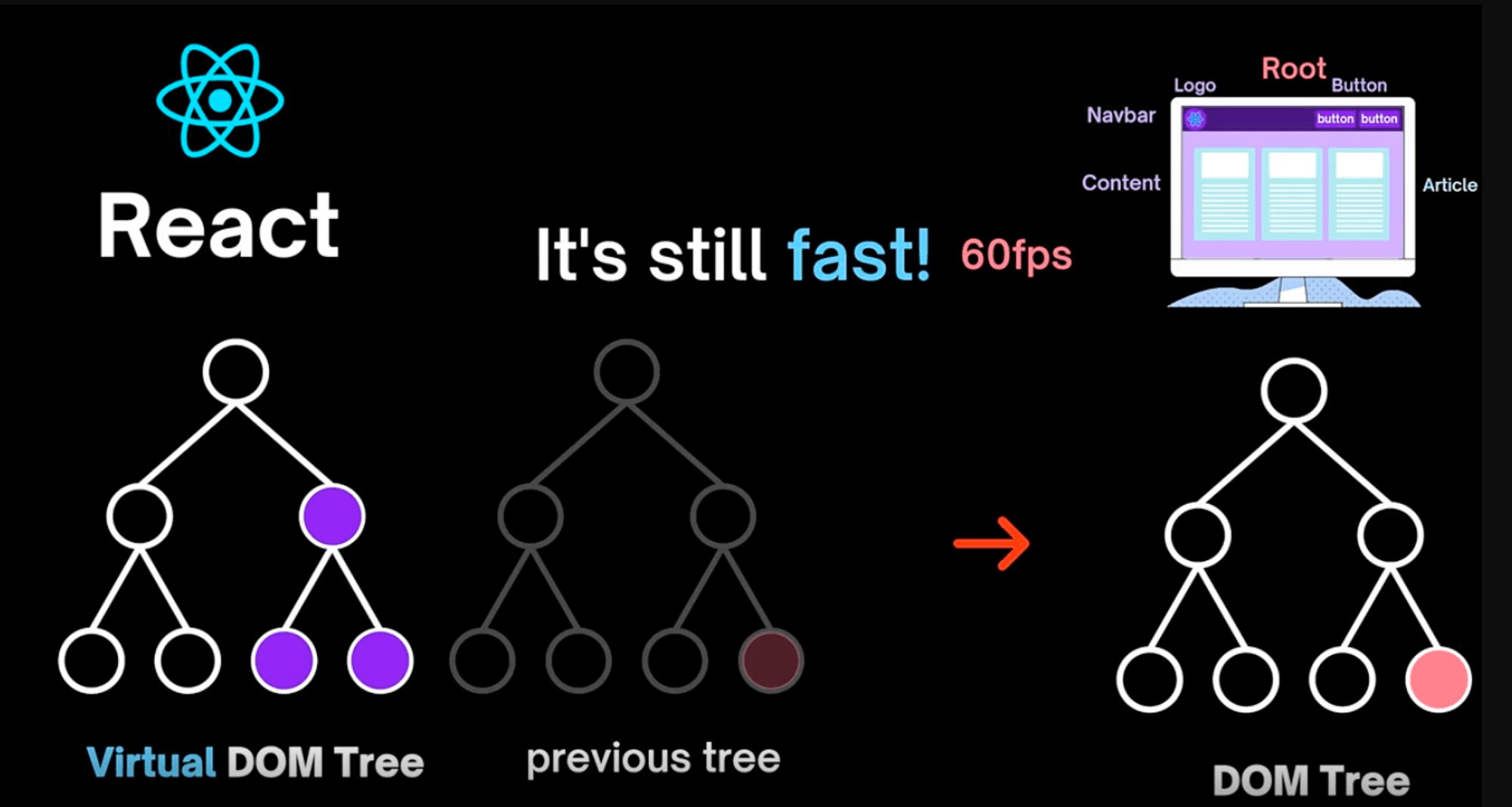 React

It's still fast! 60fps

Root
Logo
Button
Navbar
button button
Content
Article

Virtual DOM Tree

previous tree

DOM Tree